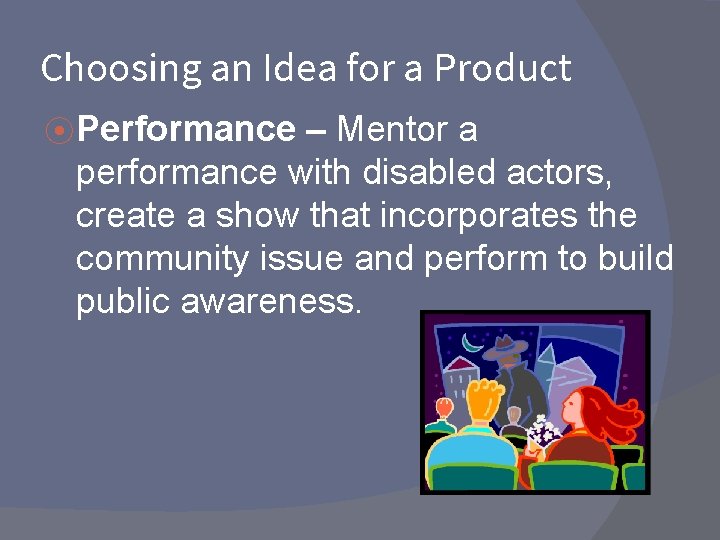 Choosing an Idea for a Product

Performance – Mentor a performance with disabled actors, create a show that incorporates the community issue and perform to build public awareness.